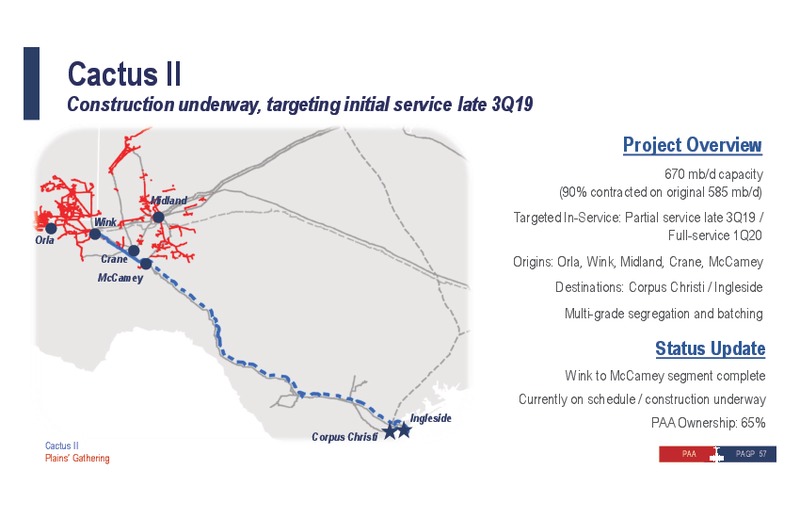 Cactus II
Construction underway, targeting initial service late 3Q19

Midland
Wink
Orla
Crane
McCamey
Ingleside
Corpus Christi

Cactus II
Plains' Gathering

Project Overview
670 mb/d capacity
(90% contracted on original 585 mb/d)
Targeted In-Service: Partial service late 3Q19 / Full-service 1Q20
Origins: Orla, Wink, Midland, Crane, McCamey
Destinations: Corpus Christi / Ingleside
Multi-grade segregation and batching

Status Update
Wink to McCamey segment complete
Currently on schedule / construction underway
PAA Ownership: 65%

PAA PAGP 57